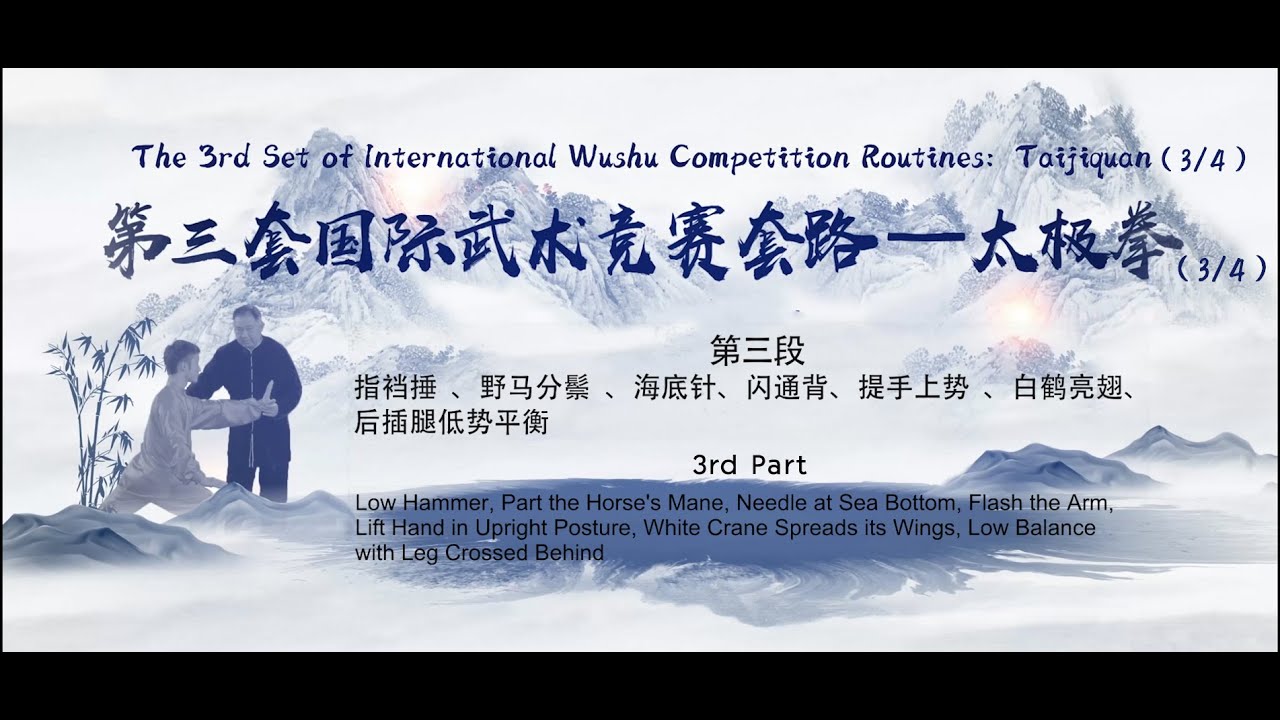 The 3rd Set of International Wushu Competition Routines: Taijiquan ( 3/4 )

第三套国际武术竞赛套路—太极拳 ( 3/4 )

第三段

指裆捶 、野马分鬃 、海底针、闪通背、提手上势 、白鹤亮翅、后插腿低势平衡

3rd Part

Low Hammer, Part the Horse's Mane, Needle at Sea Bottom, Flash the Arm, Lift Hand in Upright Posture, White Crane Spreads its Wings, Low Balance with Leg Crossed Behind